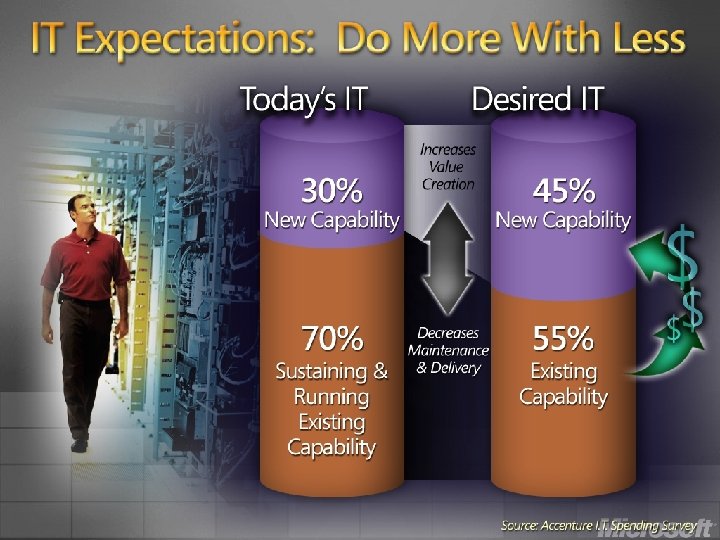 IT Expectations: Do More With Less

Today's IT

30%
New Capability

70%
Sustaining & Running Existing Capability

Increases Value Creation

Decreases Maintenance & Delivery

Desired IT

45%
New Capability

55%
Existing Capability

$
$
$

Source: Accenture I.T. Spending Survey

Microsoft